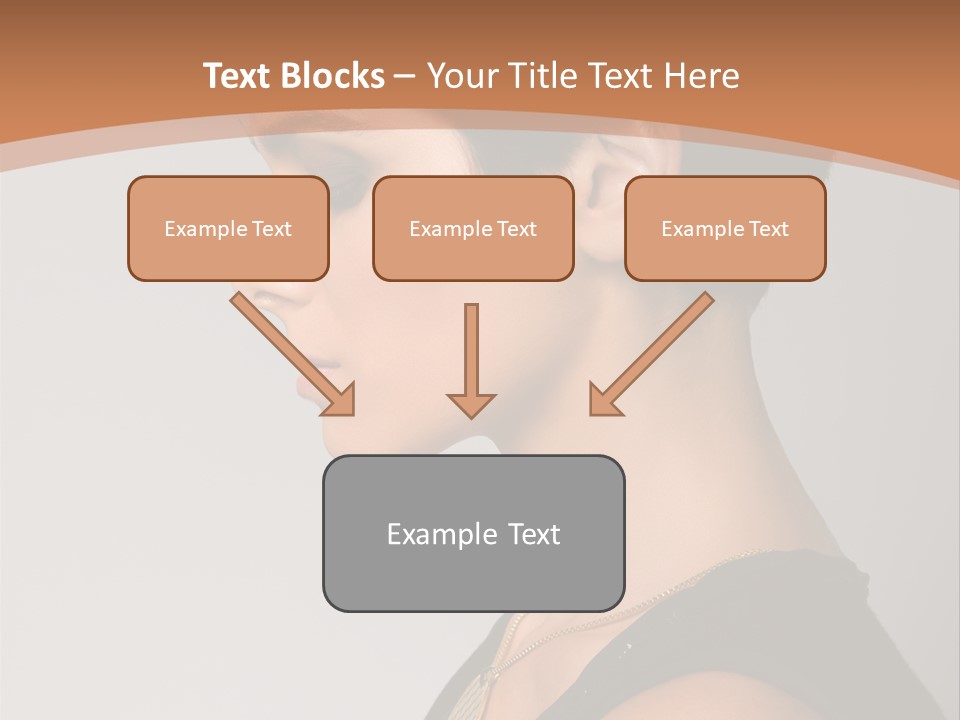 Text Blocks – Your Title Text Here

Example Text

Example Text

Example Text

Example Text